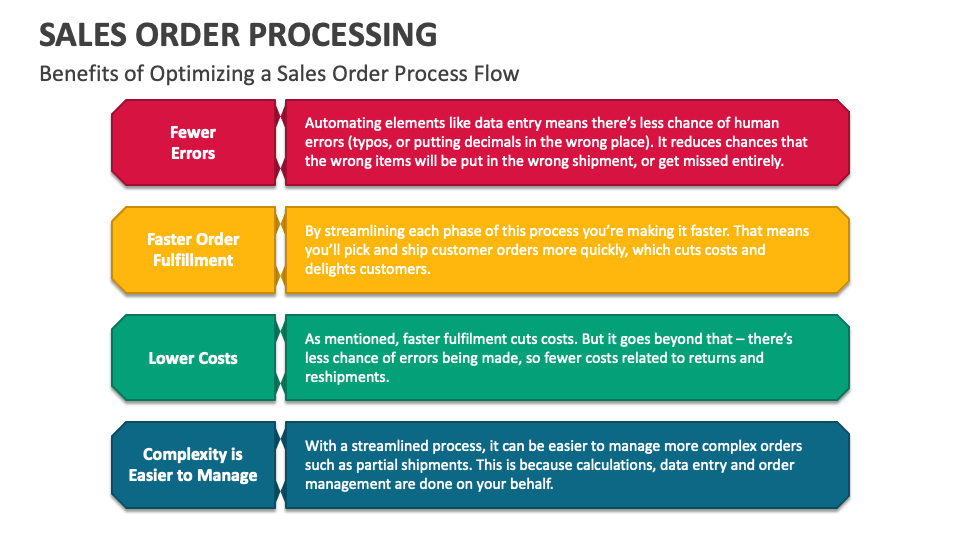 SALES ORDER PROCESSING

Benefits of Optimizing a Sales Order Process Flow

Fewer Errors

Automating elements like data entry means there's less chance of human errors (typos, or putting decimals in the wrong place). It reduces chances that the wrong items will be put in the wrong shipment, or get missed entirely.

Faster Order Fulfillment

By streamlining each phase of this process you're making it faster. That means you'll pick and ship customer orders more quickly, which cuts costs and delights customers.

Lower Costs

As mentioned, faster fulfilment cuts costs. But it goes beyond that – there's less chance of errors being made, so fewer costs related to returns and reshipments.

Complexity is Easier to Manage

With a streamlined process, it can be easier to manage more complex orders such as partial shipments. This is because calculations, data entry and order management are done on your behalf.